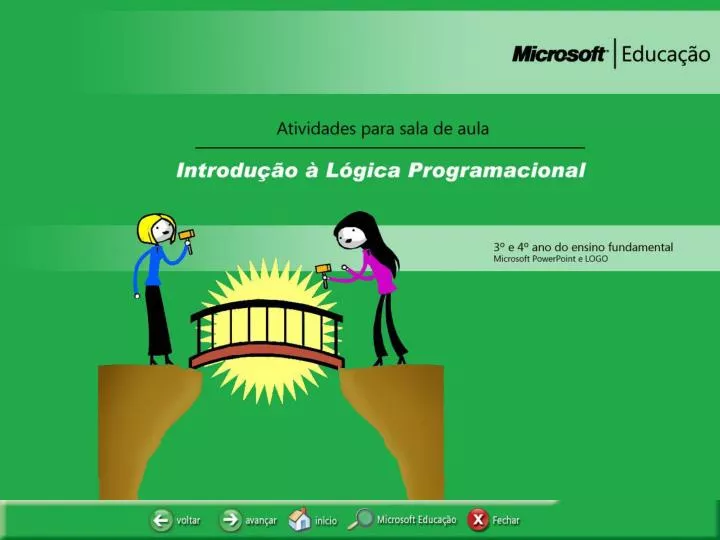 Microsoft | Educação

Atividades para sala de aula

Introdução à Lógica Programacional

3º e 4º ano do ensino fundamental
Microsoft PowerPoint e LOGO

voltar avançar início Microsoft Educação Fechar